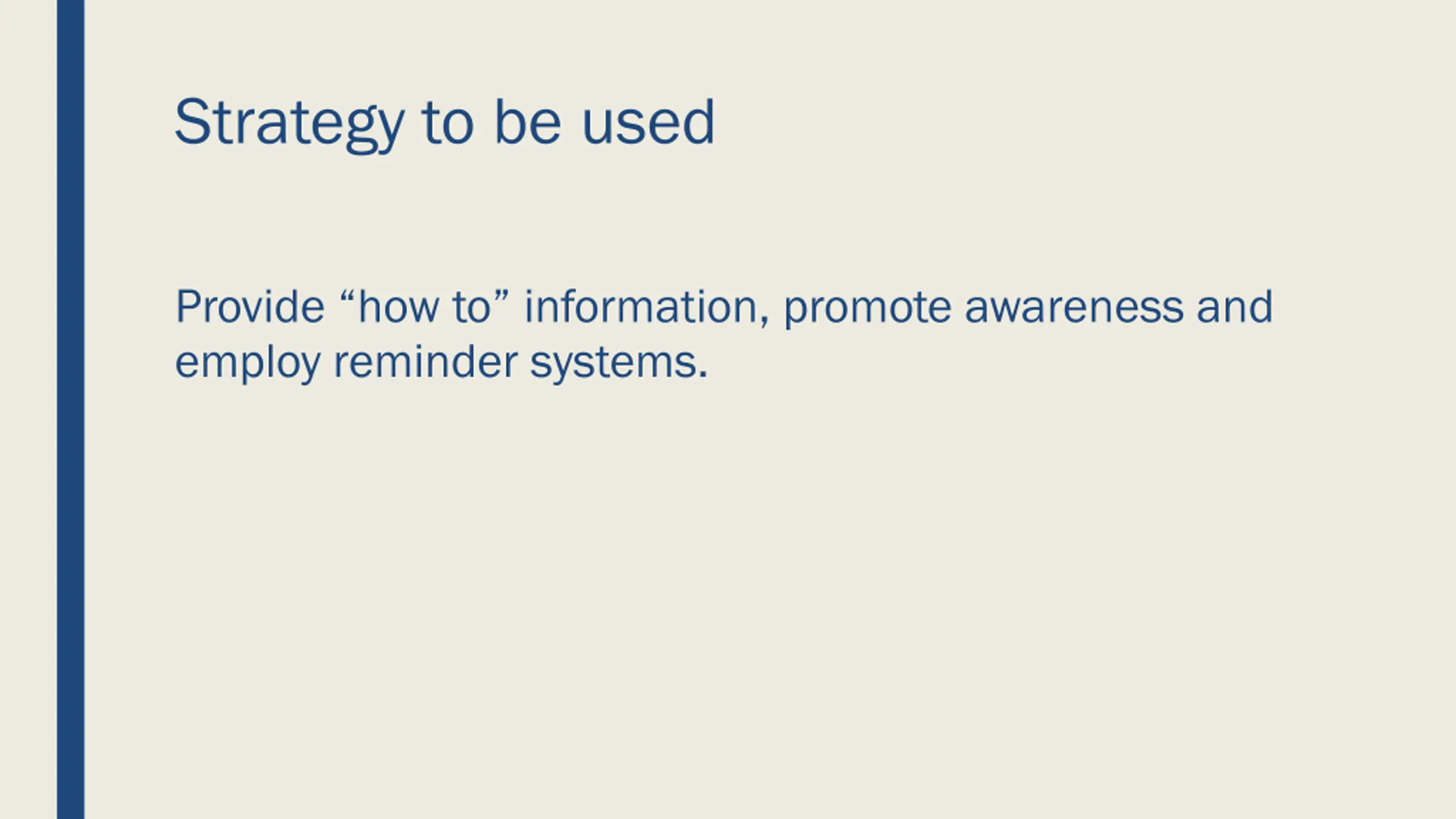 Strategy to be used

Provide “how to” information, promote awareness and employ reminder systems.